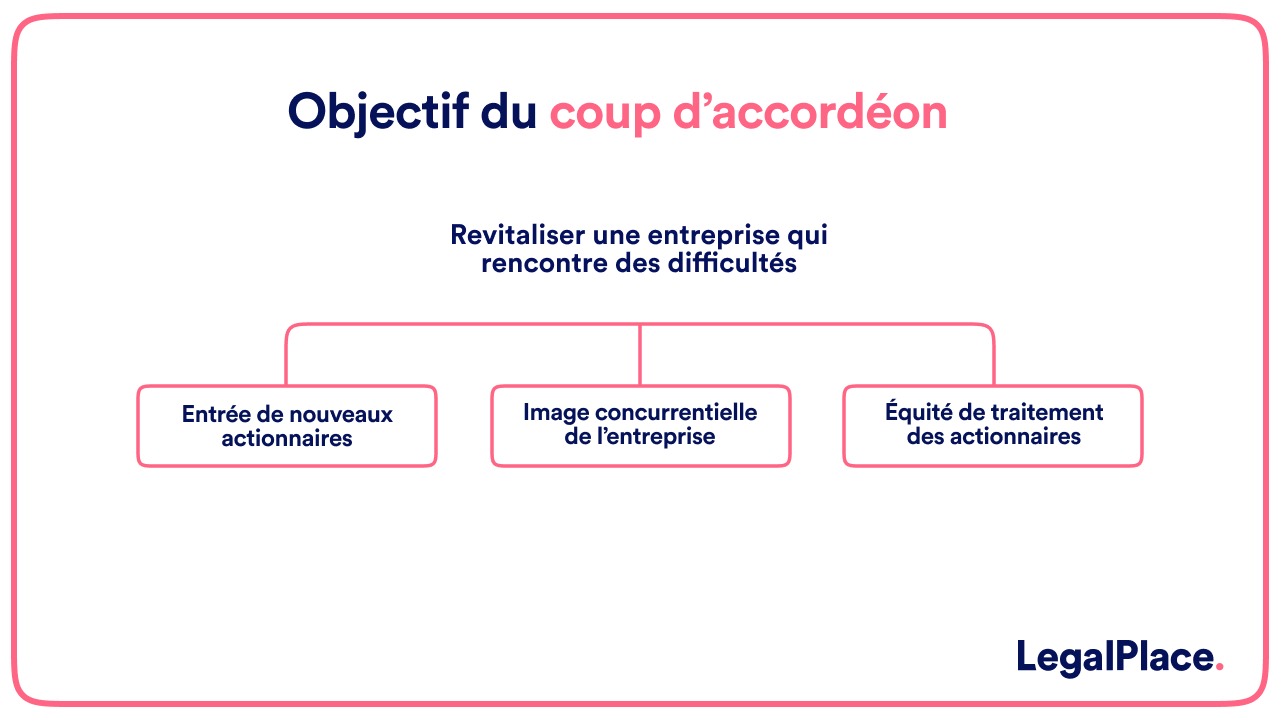 Objectif du coup d’accordéon

Revitaliser une entreprise qui rencontre des difficultés

Entrée de nouveaux actionnaires

Image concurrentielle de l’entreprise

Équité de traitement des actionnaires

LegalPlace.